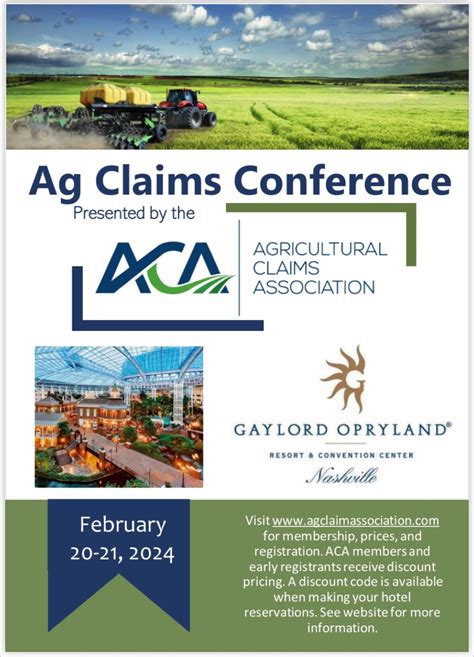 Ag Claims Conference

Presented by the

ACA

AGRICULTURAL CLAIMS ASSOCIATION

GAYLORD OPRYLAND®

RESORT & CONVENTION CENTER

Nashville

February 20-21, 2024

Visit www.agclaimassociation.com for membership, prices, and registration. ACA members and early registrants receive discount pricing. A discount code is available when making your hotel reservations. See website for more information.